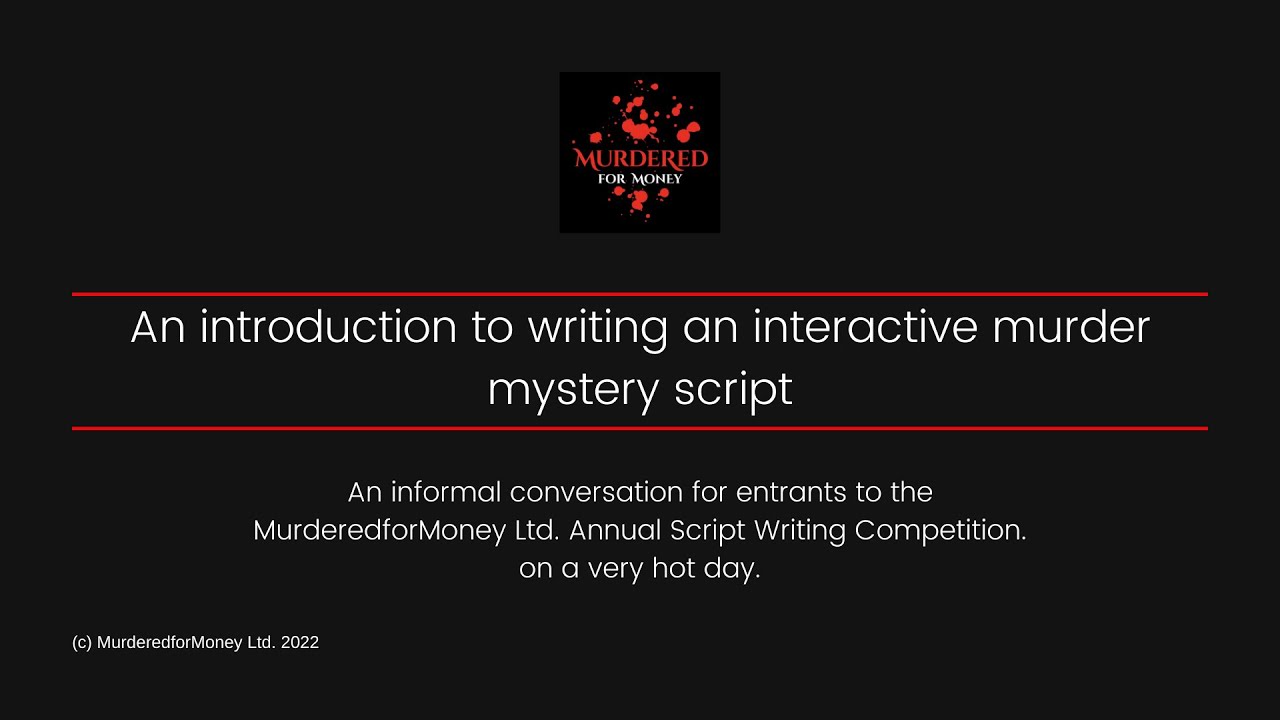 MURDERED
FOR MONEY

An introduction to writing an interactive murder mystery script

An informal conversation for entrants to the MurderedforMoney Ltd. Annual Script Writing Competition. on a very hot day.

(c) MurderedforMoney Ltd. 2022